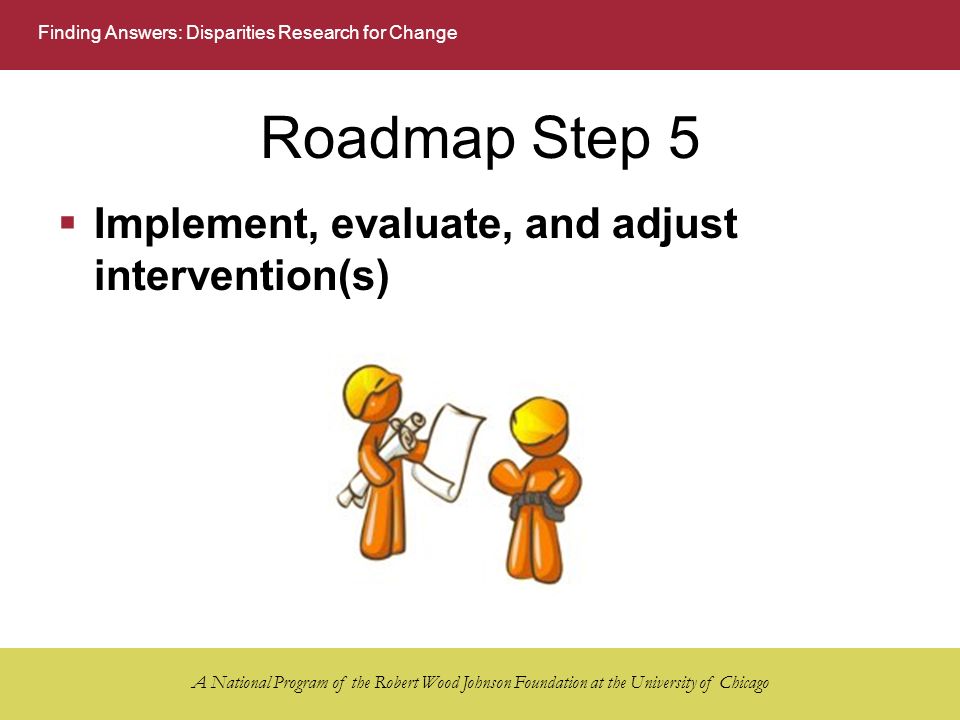 Finding Answers: Disparities Research for Change

Roadmap Step 5

▪ Implement, evaluate, and adjust intervention(s)

A National Program of the Robert Wood Johnson Foundation at the University of Chicago